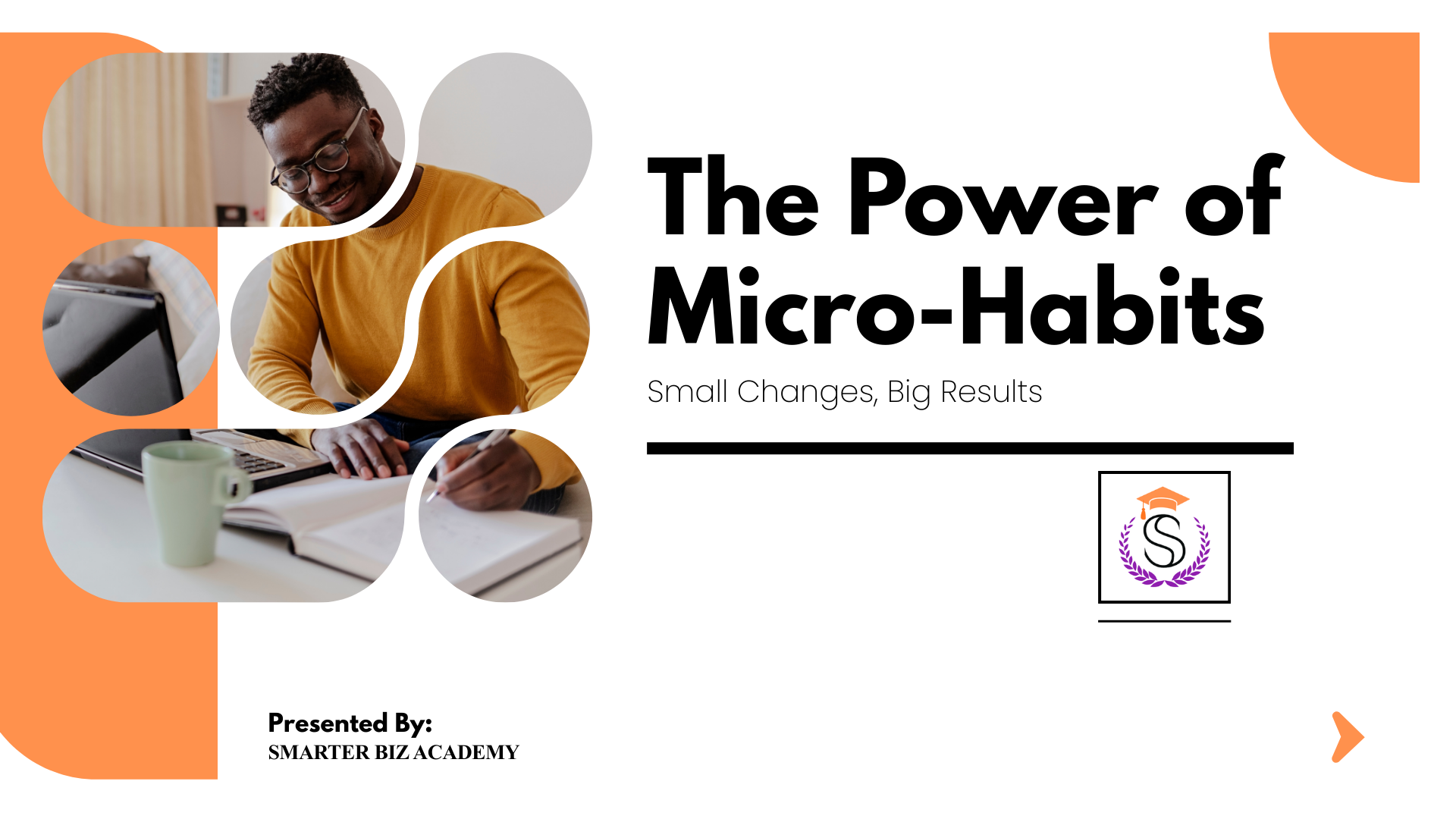 The Power of Micro-Habits

Small Changes, Big Results

S

Presented By:
SMARTER BIZ ACADEMY